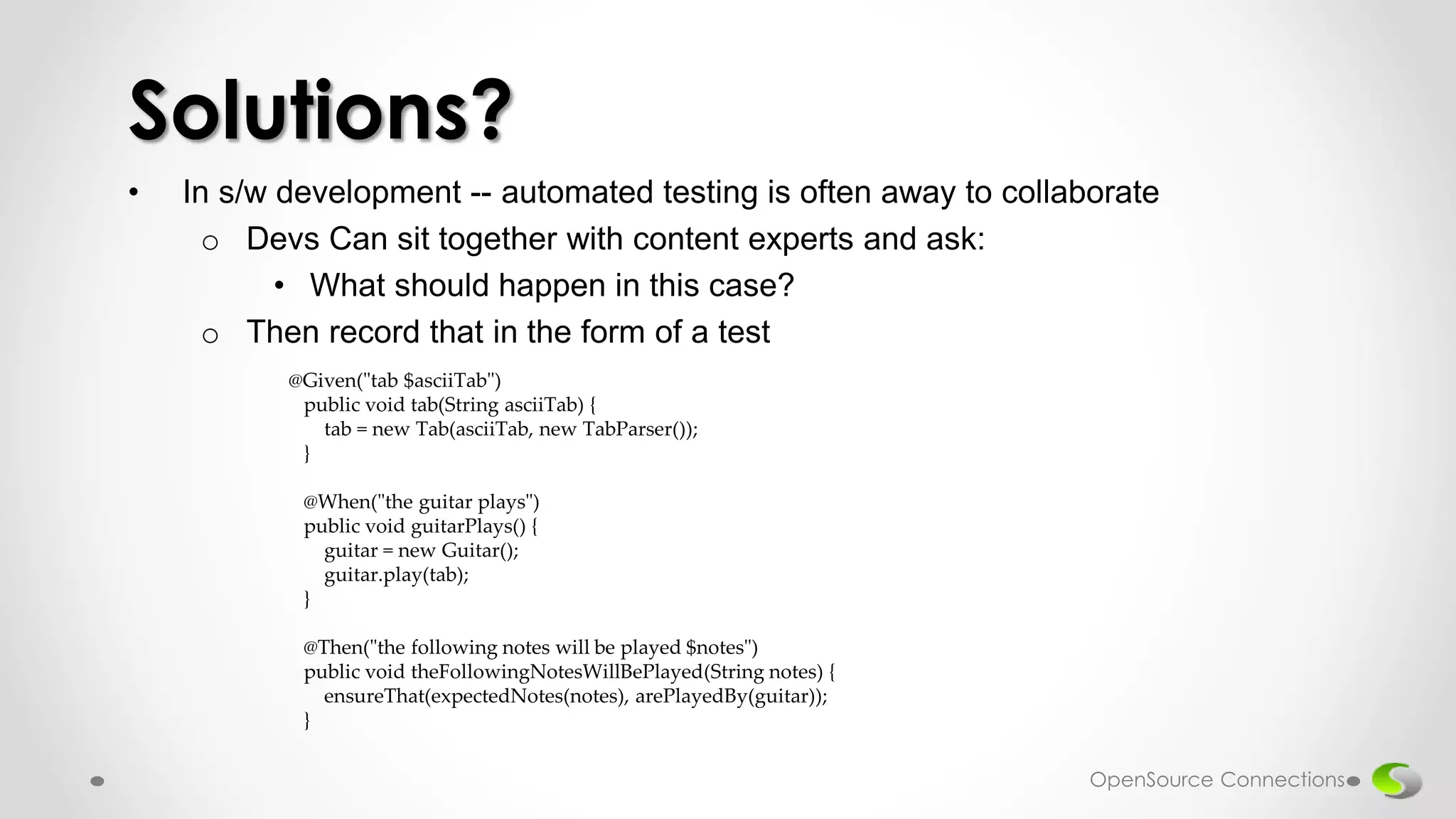 Solutions?

• In s/w development -- automated testing is often away to collaborate
  o Devs Can sit together with content experts and ask:
    • What should happen in this case?
  o Then record that in the form of a test

@Given("tab $asciiTab")
public void tab(String asciiTab) {
tab = new Tab(asciiTab, new TabParser());
}

@When("the guitar plays")
public void guitarPlays() {
guitar = new Guitar();
guitar.play(tab);
}

@Then("the following notes will be played $notes")
public void theFollowingNotesWillBePlayed(String notes) {
ensureThat(expectedNotes(notes), arePlayedBy(guitar));
}

OpenSource Connections